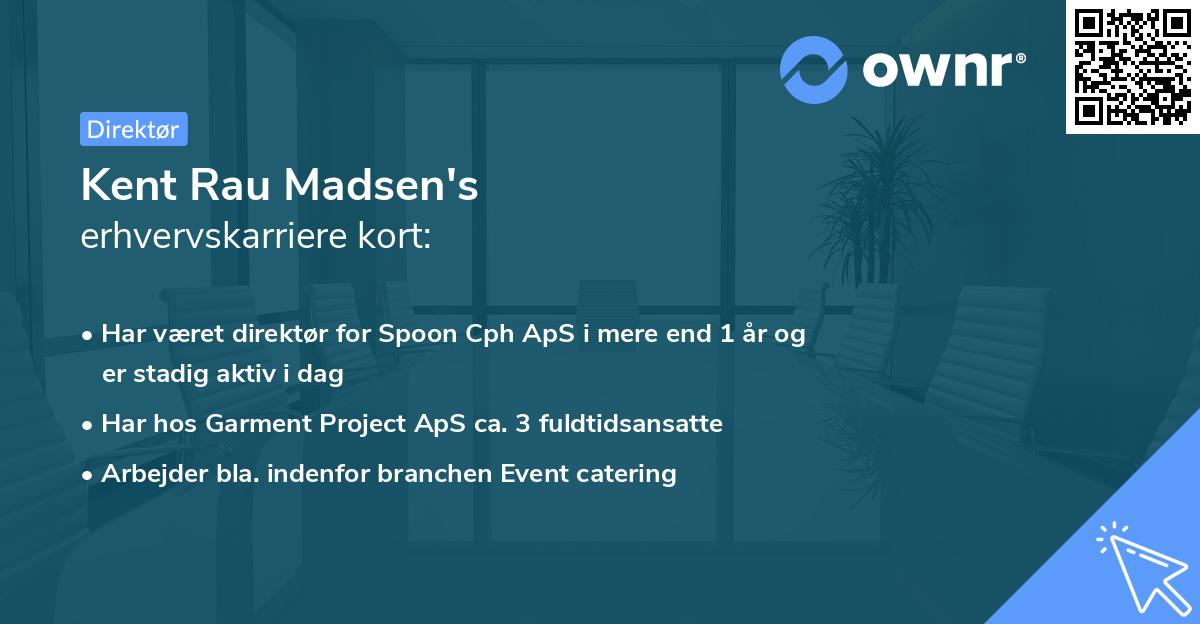 ownr®

Direktør

Kent Rau Madsen's
erhvervskarriere kort:

• Har været direktør for Spoon Cph ApS i mere end 1 år og er stadig aktiv i dag
• Har hos Garment Project ApS ca. 3 fuldtidsansatte
• Arbejder bla. indenfor branchen Event catering